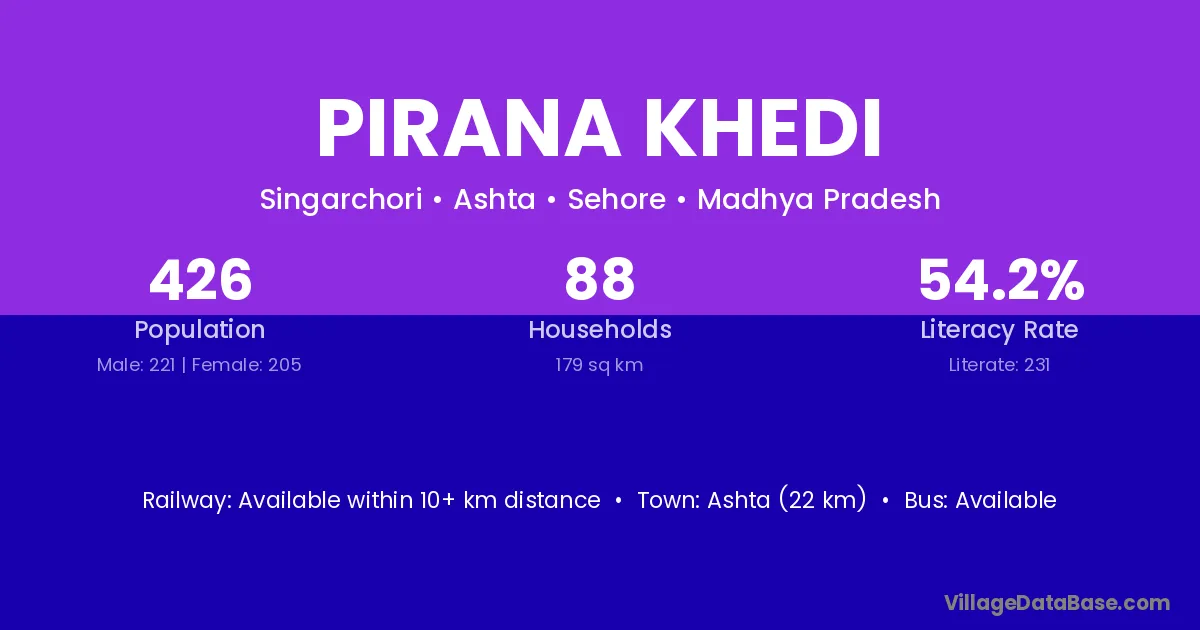 PIRANA KHEDI

Singarchori • Ashta • Sehore • Madhya Pradesh

426
Population
Male: 221 | Female: 205

88
Households
179 sq km

54.2%
Literacy Rate
Literate: 231

Railway: Available within 10+ km distance • Town: Ashta (22 km) • Bus: Available

VillageDataBase.com